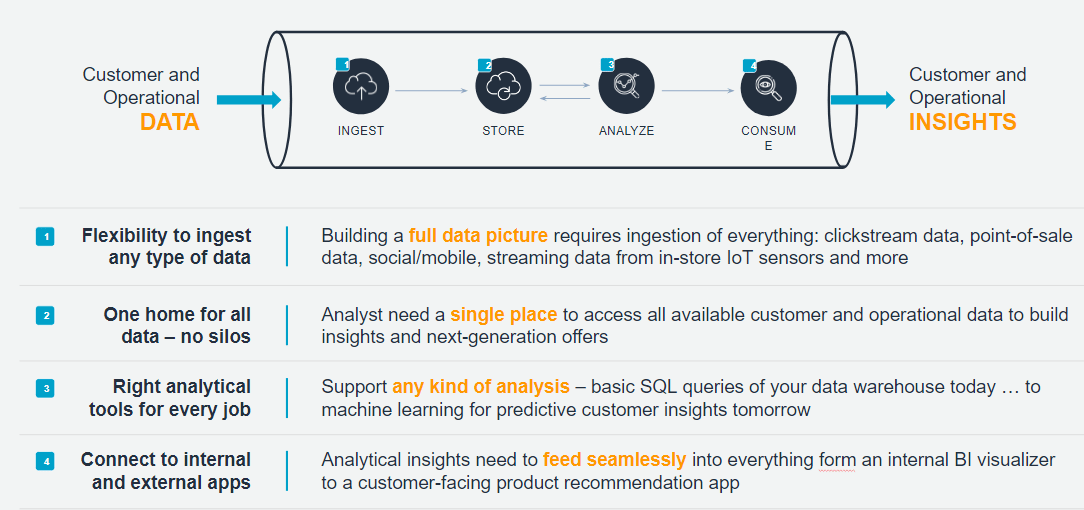 Customer and Operational DATA

1 INGEST

2 STORE

3 ANALYZE

4 CONSUM E

Customer and Operational INSIGHTS

| | | |
|---|---|---|
| 1 | Flexibility to ingest any type of data | Building a full data picture requires ingestion of everything: clickstream data, point-of-sale data, social/mobile, streaming data from in-store IoT sensors and more |
| 2 | One home for all data – no silos | Analyst need a single place to access all available customer and operational data to build insights and next-generation offers |
| 3 | Right analytical tools for every job | Support any kind of analysis – basic SQL queries of your data warehouse today … to machine learning for predictive customer insights tomorrow |
| 4 | Connect to internal and external apps | Analytical insights need to feed seamlessly into everything form an internal BI visualizer to a customer-facing product recommendation app |